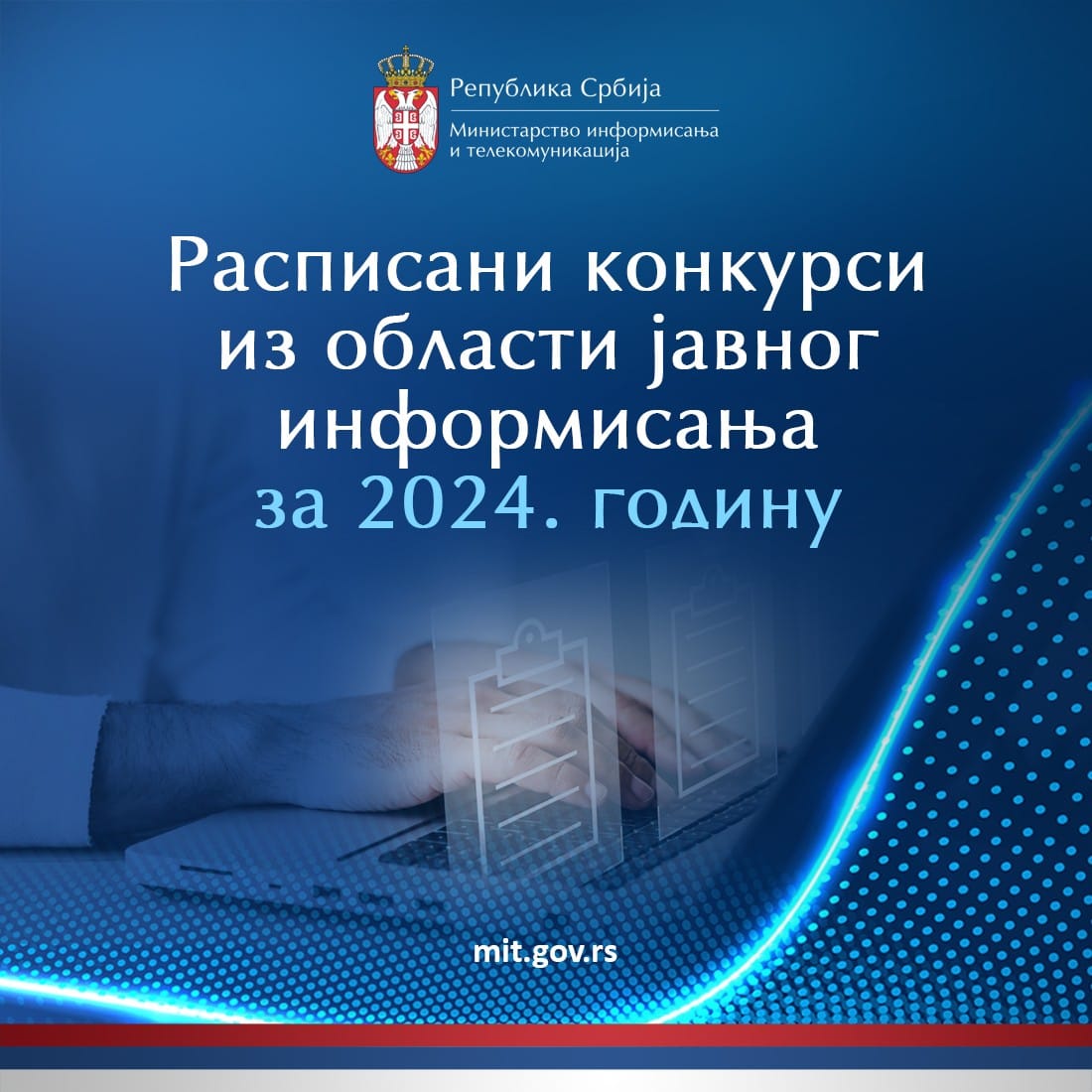 Република Србија
Министарство информисања и телекомуникација

Расписани конкурси из области јавног информисања за 2024. годину

mit.gov.rs